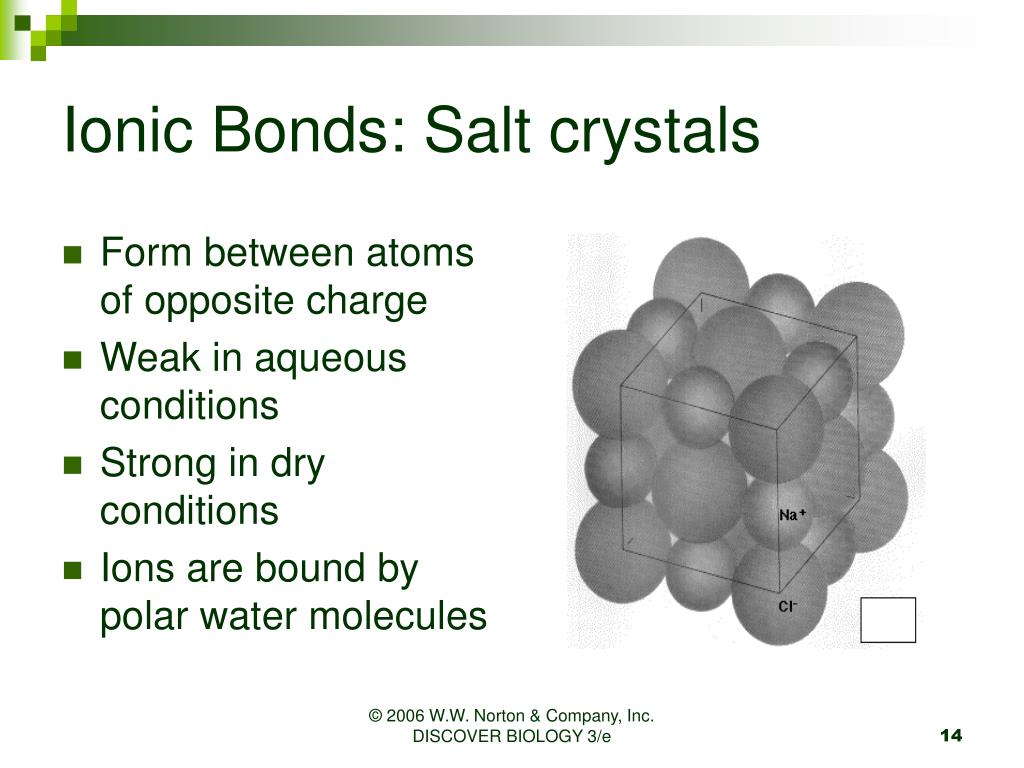 Ionic Bonds: Salt crystals

- Form between atoms of opposite charge
- Weak in aqueous conditions
- Strong in dry conditions
- Ions are bound by polar water molecules

$Na^+$

$Cl^-$

© 2006 W.W. Norton & Company, Inc.
DISCOVER BIOLOGY 3/e

14